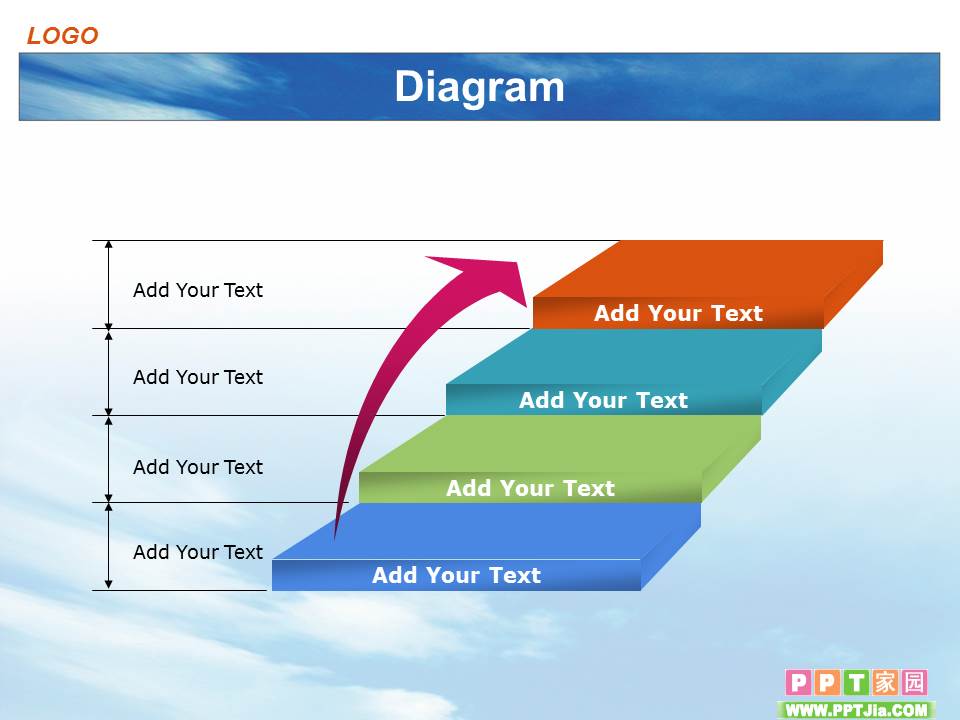 LOGO

Diagram

Add Your Text

Add Your Text

Add Your Text

Add Your Text

Add Your Text

Add Your Text

Add Your Text

Add Your Text

PPT家园
WWW.PPTJia.COM